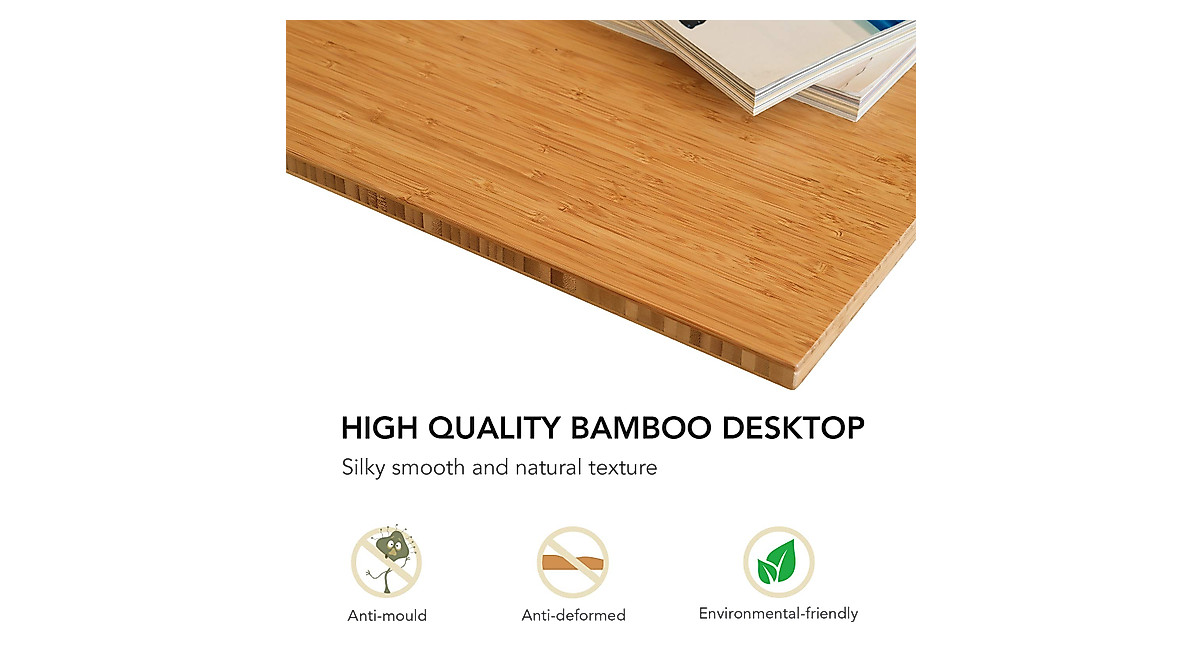 HIGH QUALITY BAMBOO DESKTOP

Silky smooth and natural texture

Anti-mould

Anti-deformed

Environmental-friendly